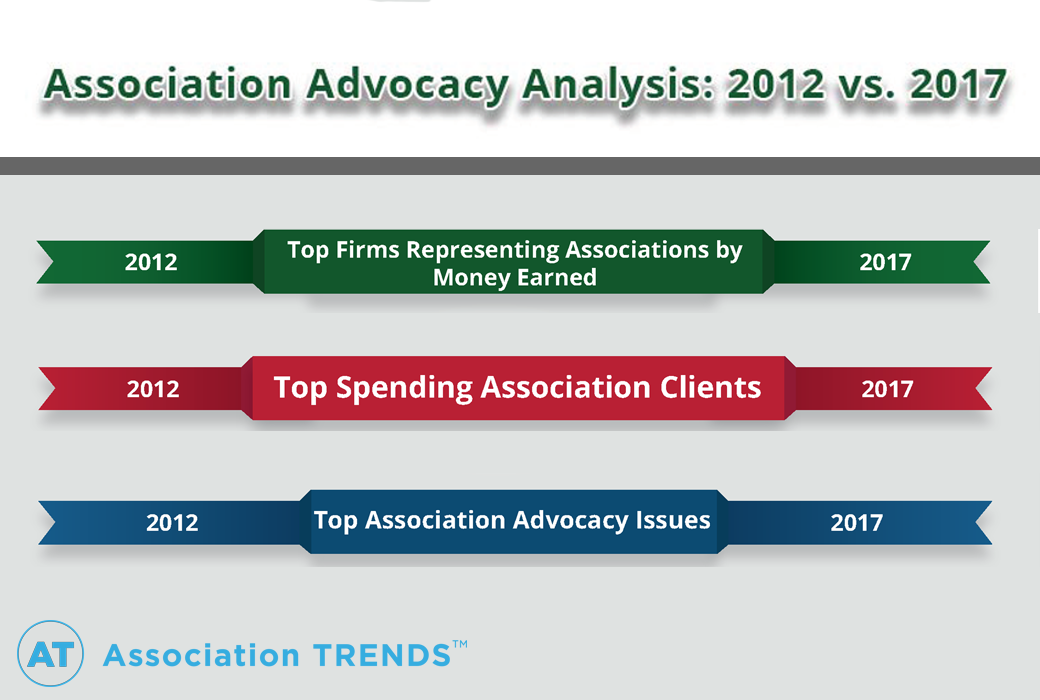 Association Advocacy Analysis: 2012 vs. 2017

2012 Top Firms Representing Associations by Money Earned 2017

2012 Top Spending Association Clients 2017

2012 Top Association Advocacy Issues 2017

AT Association TRENDS™